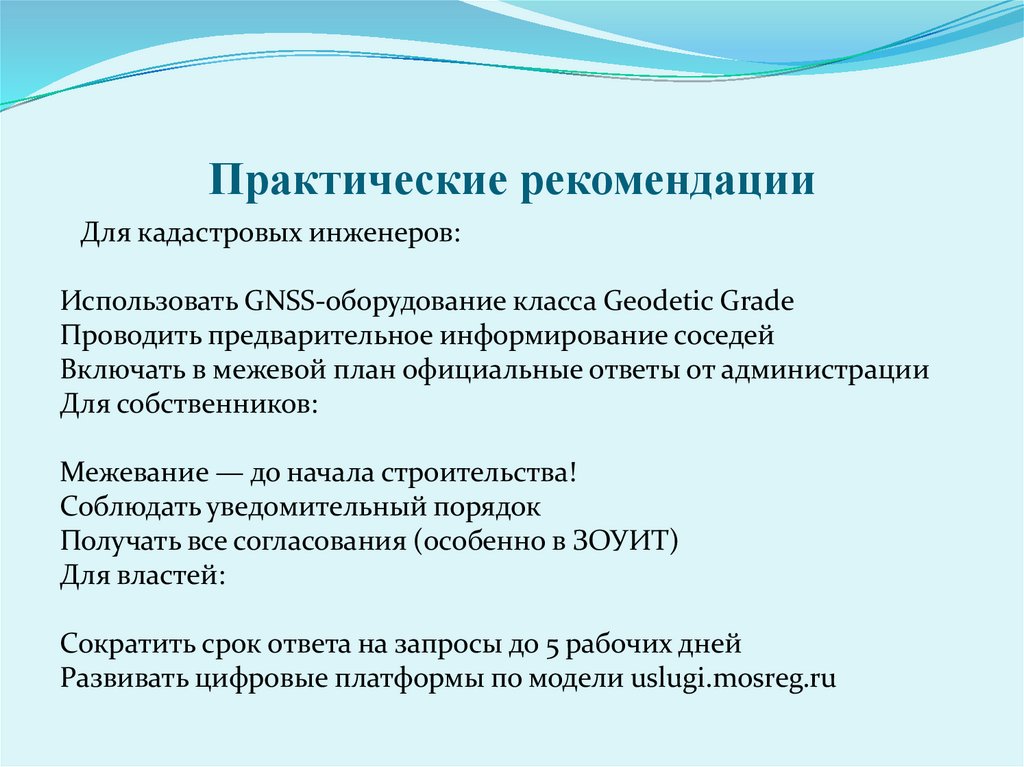 Практические рекомендации

Для кадастровых инженеров:

Использовать GNSS-оборудование класса Geodetic Grade
Проводить предварительное информирование соседей
Включать в межевой план официальные ответы от администрации
Для собственников:

Межевание — до начала строительства!
Соблюдать уведомительный порядок
Получать все согласования (особенно в ЗОУИТ)
Для властей:

Сократить срок ответа на запросы до 5 рабочих дней
Развивать цифровые платформы по модели uslugi.mosreg.ru